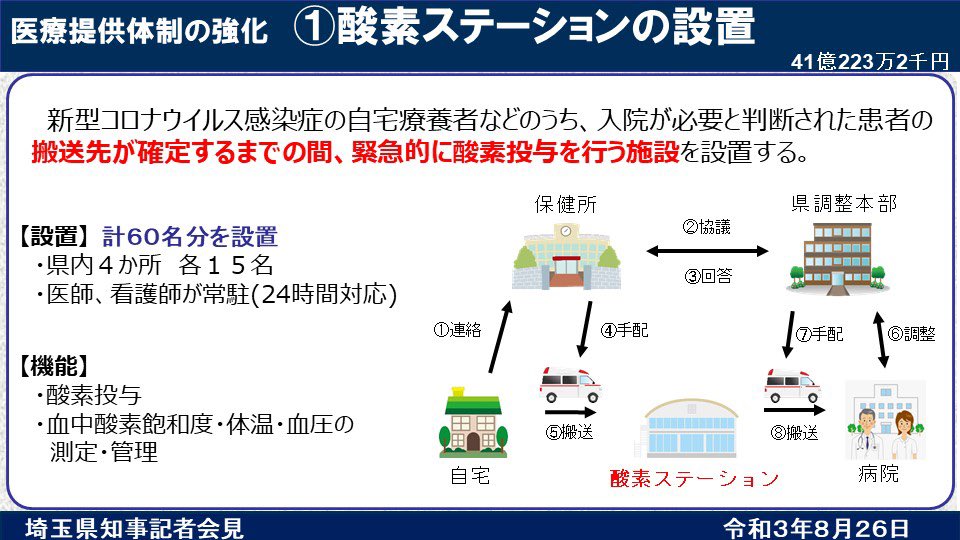 医療提供体制の強化　①酸素ステーションの設置

41億223万2千円

新型コロナウイルス感染症の自宅療養者などのうち、入院が必要と判断された患者の搬送先が確定するまでの間、緊急的に酸素投与を行う施設を設置する。

【設置】計60名分を設置
・県内４か所　各１５名
・医師、看護師が常駐(24時間対応)

【機能】
・酸素投与
・血中酸素飽和度・体温・血圧の測定・管理

保健所

県調整本部

②協議

③回答

①連絡

④手配

⑦手配

⑥調整

⑤搬送

⑧搬送

自宅

酸素ステーション

病院

埼玉県知事記者会見

令和3年8月26日